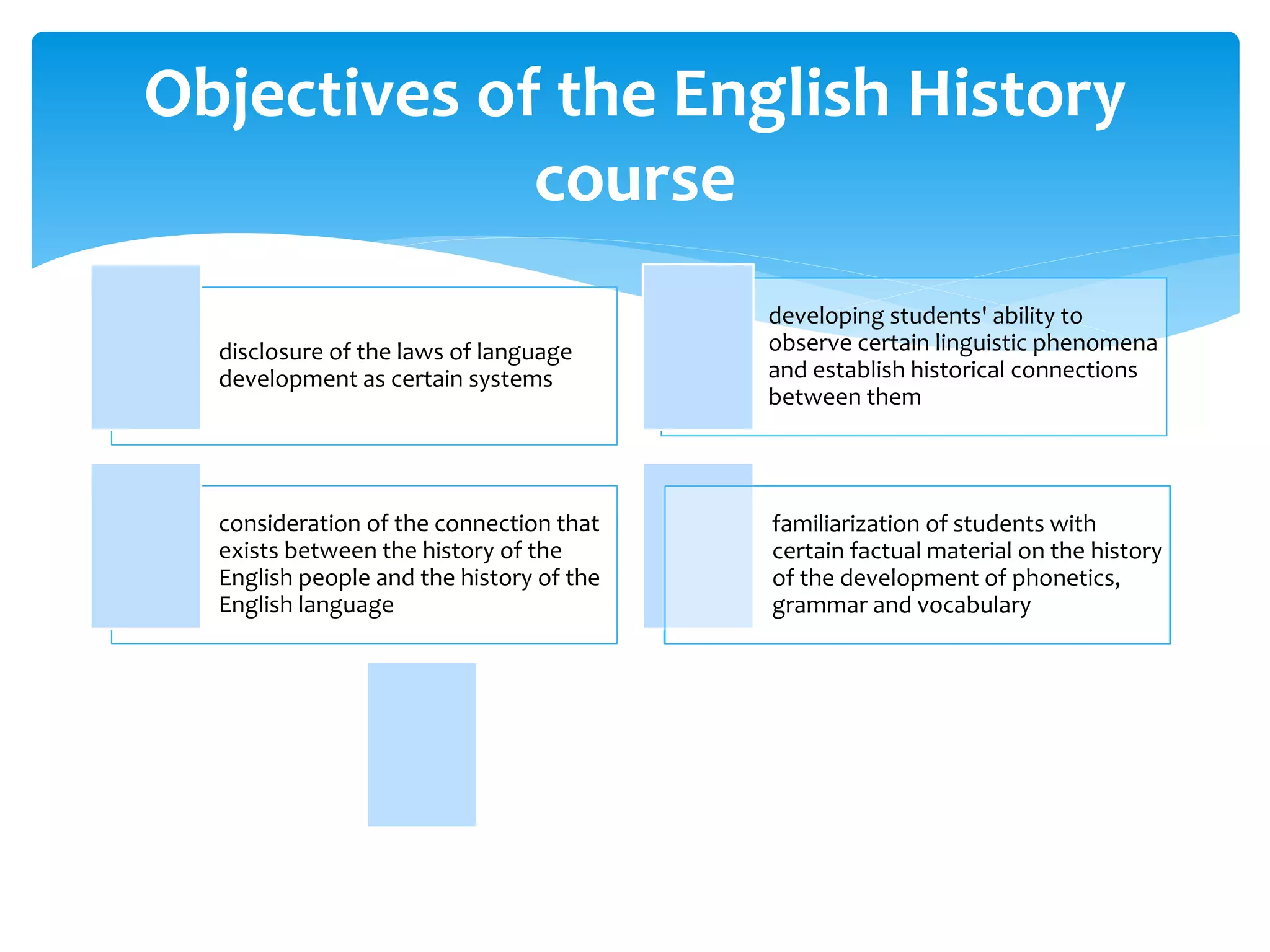 Objectives of the English History course

disclosure of the laws of language development as certain systems

developing students' ability to observe certain linguistic phenomena and establish historical connections between them

consideration of the connection that exists between the history of the English people and the history of the English language

familiarization of students with certain factual material on the history of the development of phonetics, grammar and vocabulary